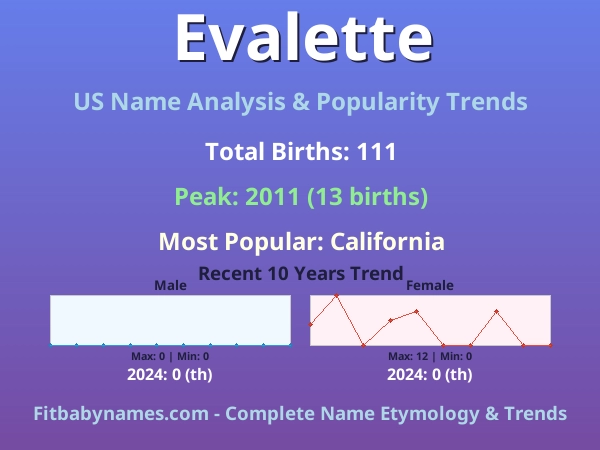 Evalette

US Name Analysis & Popularity Trends

Total Births: 111

Peak: 2011 (13 births)

Most Popular: California

Recent 10 Years Trend

Male

Max: 0 | Min: 0

2024: 0 (th)

Female

Max: 12 | Min: 0

2024: 0 (th)

Fitbabynames.com - Complete Name Etymology & Trends